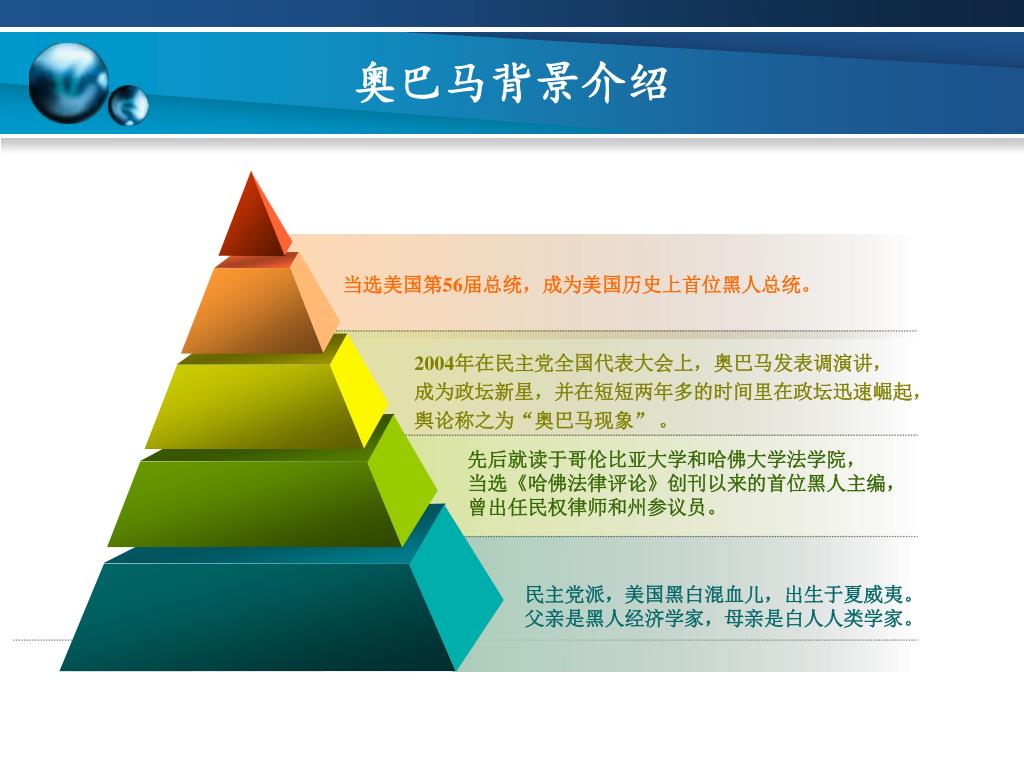 奥巴马背景介绍

当选美国第56届总统，成为美国历史上首位黑人总统。

2004年在民主党全国代表大会上，奥巴马发表调演讲，成为政坛新星，并在短短两年多的时间里在政坛迅速崛起，舆论称之为“奥巴马现象”。

先后就读于哥伦比亚大学和哈佛大学法学院，当选《哈佛法律评论》创刊以来的首位黑人主编，曾出任民权律师和州参议员。

民主党派，美国黑白混血儿，出生于夏威夷。父亲是黑人经济学家，母亲是白人人类学家。